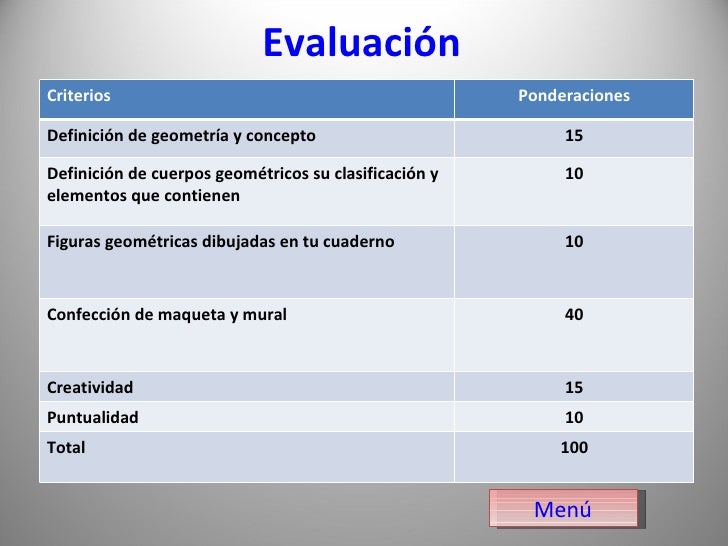 Evaluación

| Criterios | Ponderaciones |
|---|---|
| Definición de geometría y concepto | 15 |
| Definición de cuerpos geométricos su clasificación y elementos que contienen | 10 |
| Figuras geométricas dibujadas en tu cuaderno | 10 |
| Confección de maqueta y mural | 40 |
| Creatividad | 15 |
| Puntualidad | 10 |
| Total | 100 |

Menú